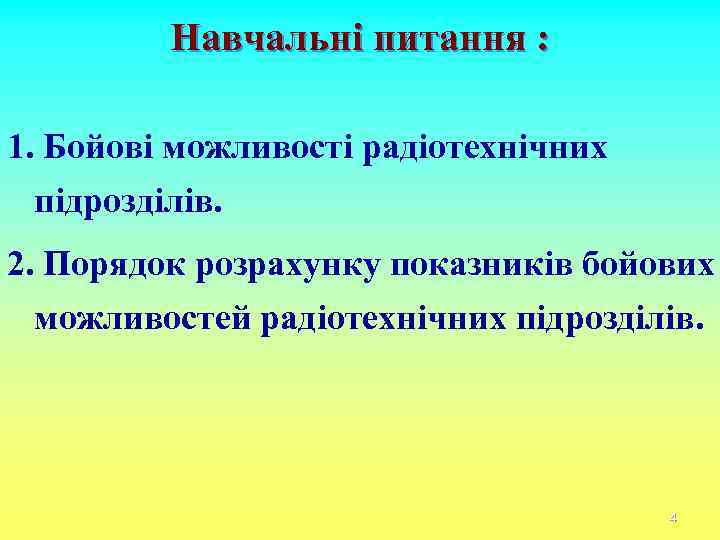 Навчальні питання :

1. Бойові можливості радіотехнічних підрозділів.

2. Порядок розрахунку показників бойових можливостей радіотехнічних підрозділів.

4